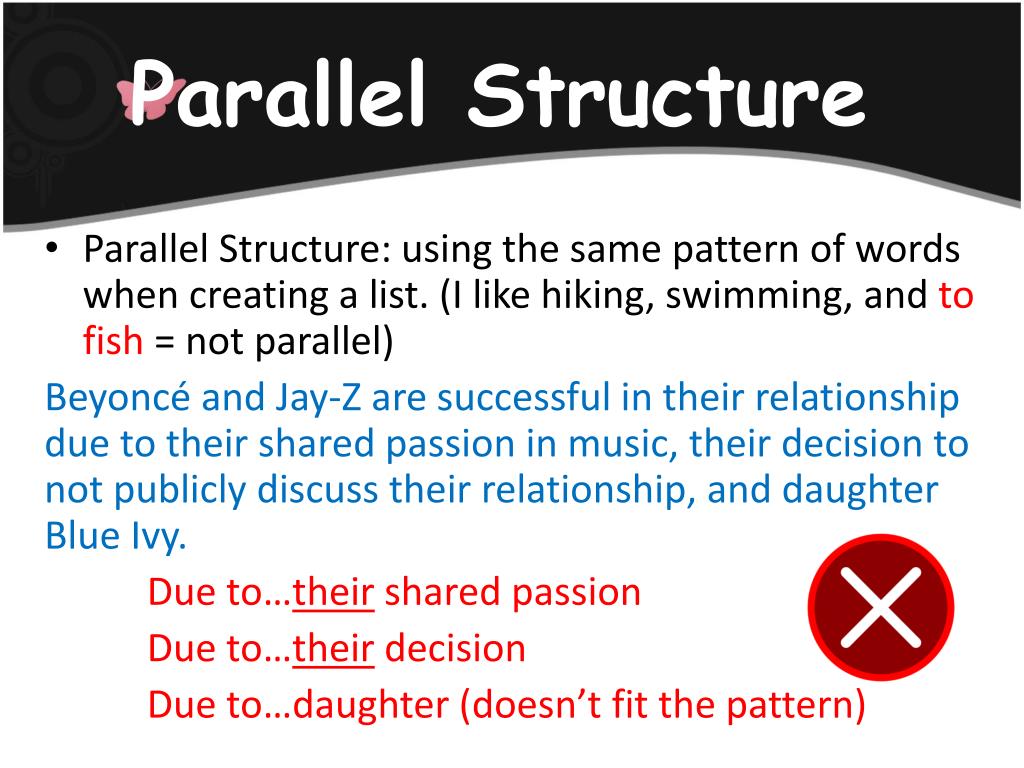 Parallel Structure

• Parallel Structure: using the same pattern of words when creating a list. (I like hiking, swimming, and to fish = not parallel)

Beyoncé and Jay-Z are successful in their relationship due to their shared passion in music, their decision to not publicly discuss their relationship, and daughter Blue Ivy.

Due to…their shared passion
Due to…their decision
Due to…daughter (doesn’t fit the pattern)